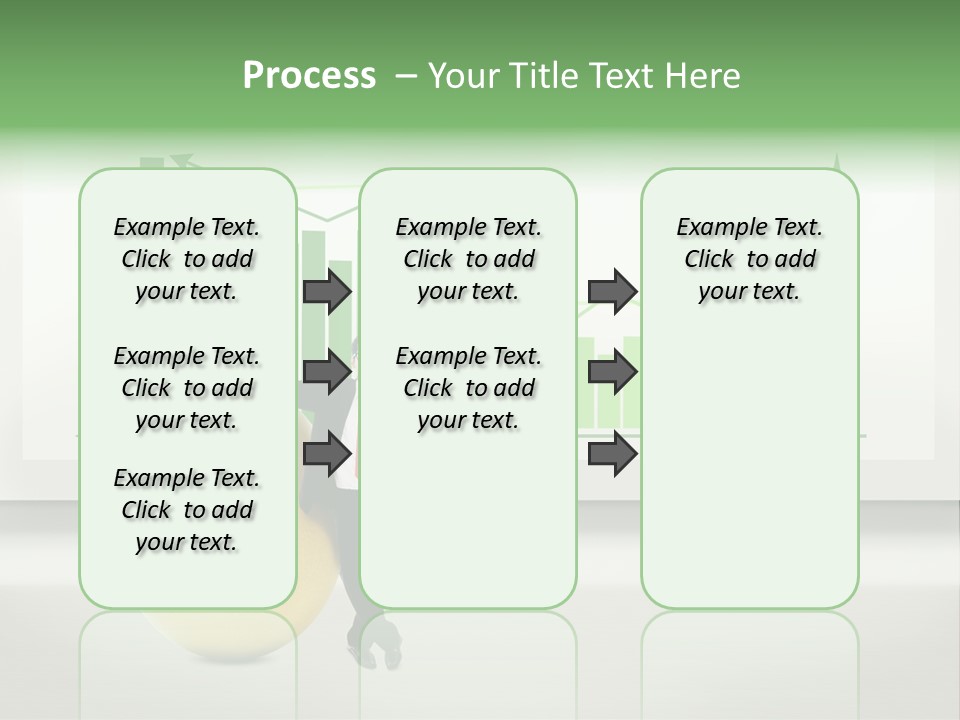 Process – Your Title Text Here

Example Text. Click to add your text.

Example Text. Click to add your text.

Example Text. Click to add your text.

Example Text. Click to add your text.

Example Text. Click to add your text.

Example Text. Click to add your text.